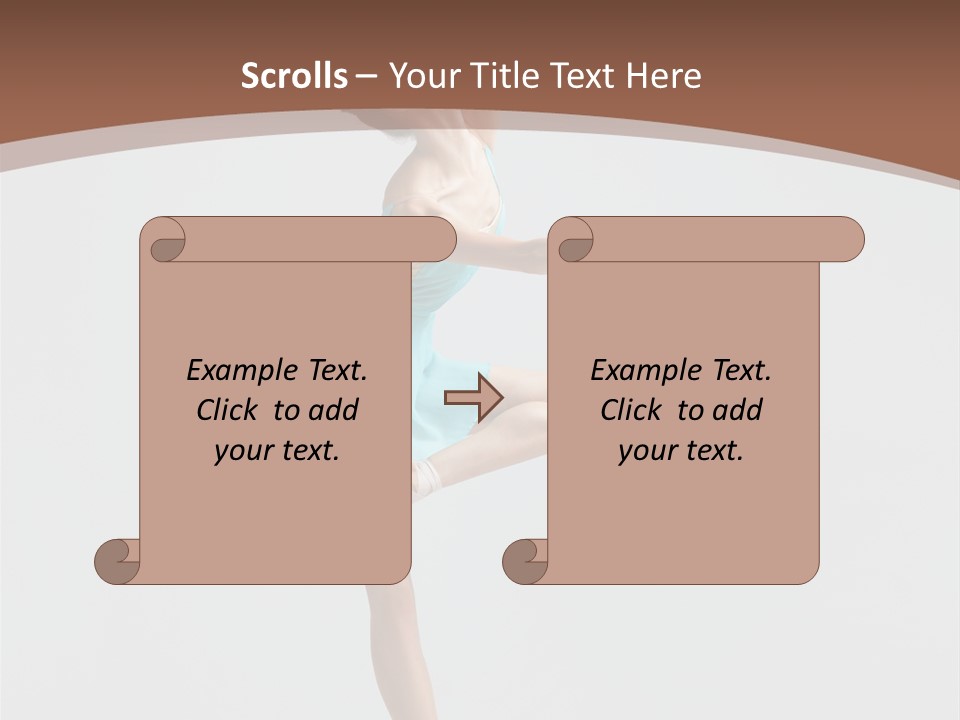 Scrolls – Your Title Text Here

Example Text. Click to add your text.

Example Text. Click to add your text.